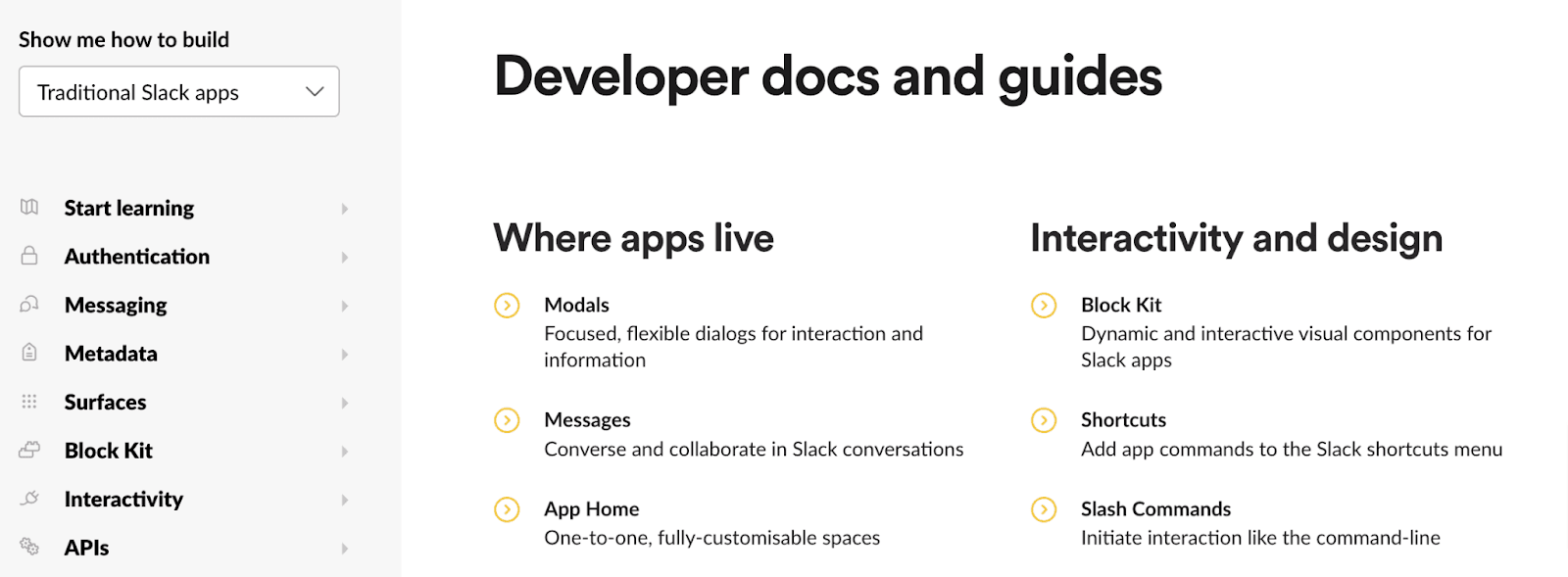 Show me how to build

Traditional Slack apps

Start learning

Authentication

Messaging

Metadata

Surfaces

Block Kit

Interactivity

APIs

Developer docs and guides

Where apps live

Modals
Focused, flexible dialogs for interaction and information

Messages
Converse and collaborate in Slack conversations

App Home
One-to-one, fully-customisable spaces

Interactivity and design

Block Kit
Dynamic and interactive visual components for Slack apps

Shortcuts
Add app commands to the Slack shortcuts menu

Slash Commands
Initiate interaction like the command-line